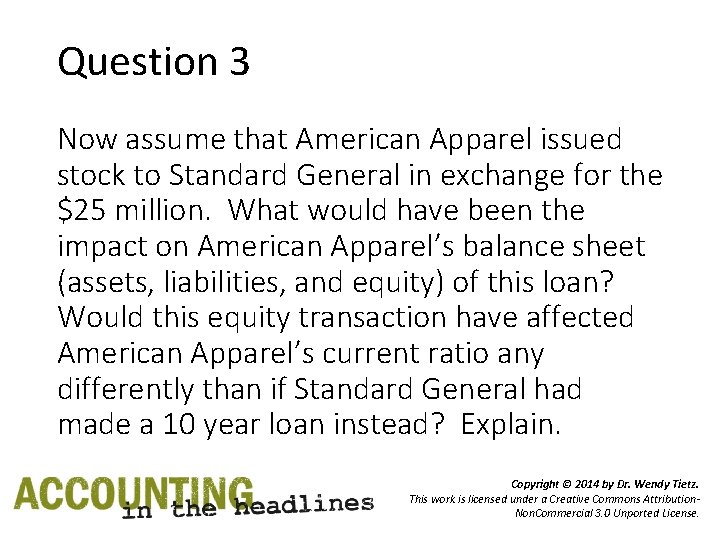 Question 3

Now assume that American Apparel issued stock to Standard General in exchange for the \$25 million.  What would have been the impact on American Apparel's balance sheet (assets, liabilities, and equity) of this loan? Would this equity transaction have affected American Apparel's current ratio any differently than if Standard General had made a 10 year loan instead?  Explain.

ACCOUNTING in the headlines

Copyright © 2014 by Dr. Wendy Tietz.
This work is licensed under a Creative Commons Attribution-NonCommercial 3.0 Unported License.